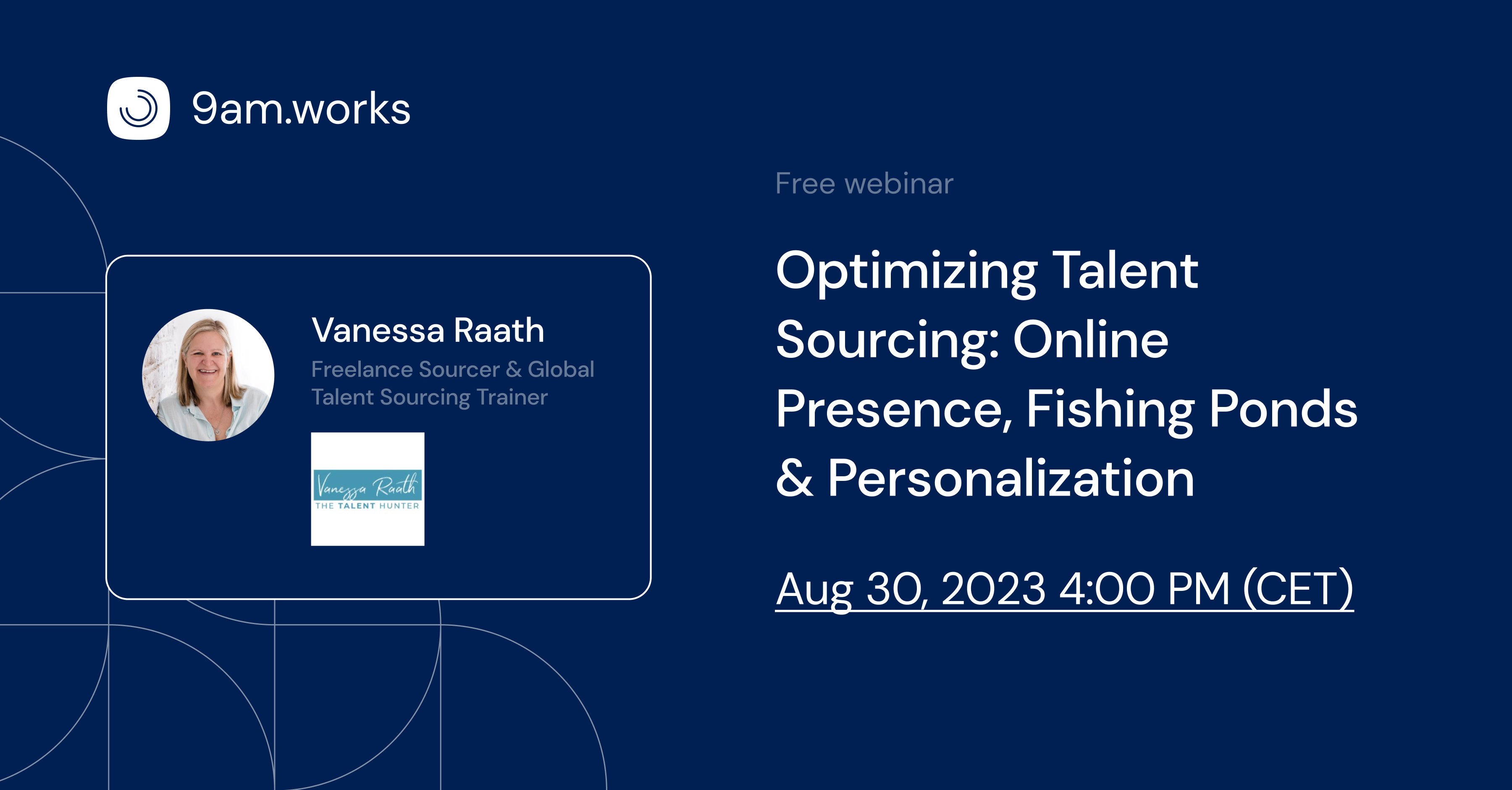 9am.works

Vanessa Raath

Freelance Sourcer & Global Talent Sourcing Trainer

Vanessa Raath
THE TALENT HUNTER

Free webinar

Optimizing Talent Sourcing: Online Presence, Fishing Ponds & Personalization

Aug 30, 2023 4:00 PM (CET)